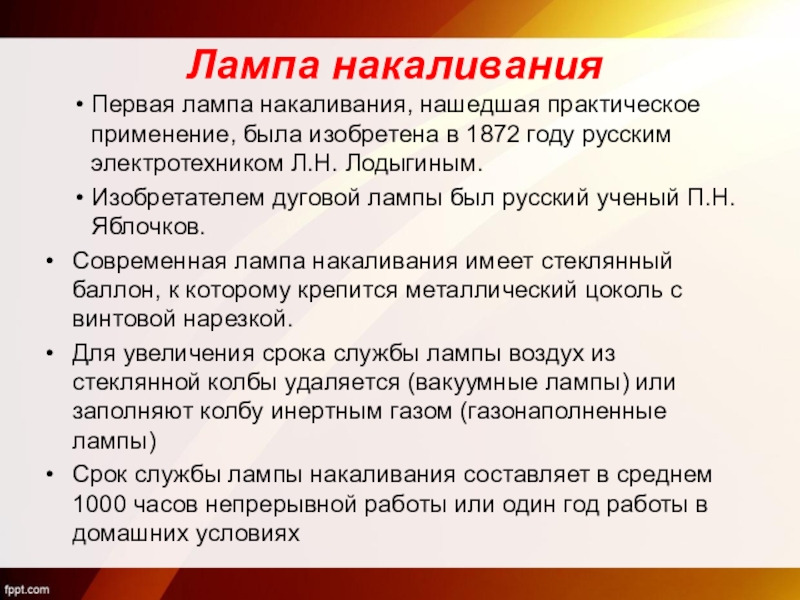 Лампа накаливания

• Первая лампа накаливания, нашедшая практическое применение, была изобретена в 1872 году русским электротехником Л.Н. Лодыгиным.

• Изобретателем дуговой лампы был русский ученый П.Н. Яблочков.

• Современная лампа накаливания имеет стеклянный баллон, к которому крепится металлический цоколь с винтовой нарезкой.

• Для увеличения срока службы лампы воздух из стеклянной колбы удаляется (вакуумные лампы) или заполняют колбу инертным газом (газонаполненные лампы)

• Срок службы лампы накаливания составляет в среднем 1000 часов непрерывной работы или один год работы в домашних условиях

fppt.com